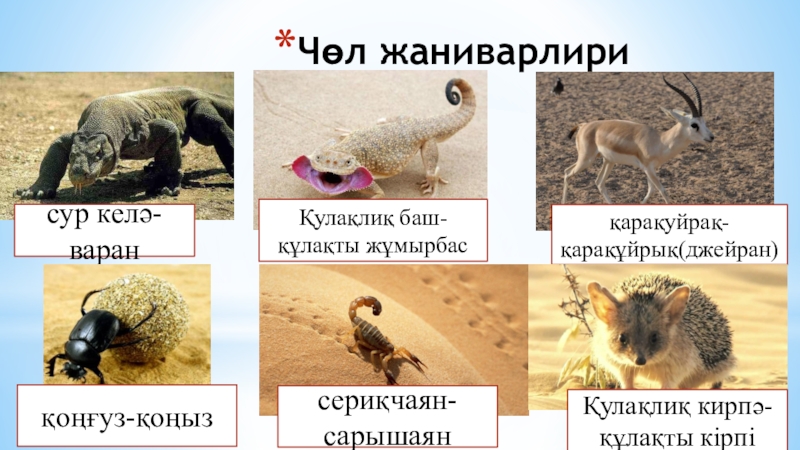 *Чөл жаниварлири

сур келә-варан

Қулақлиқ баш-құлақты жұмырбас

қарақуйрақ-қарақұйрық(джейран)

қоңғуз-қоңыз

сериқчаян-сарышаян

Қулақлиқ кирпә-құлақты кірпі